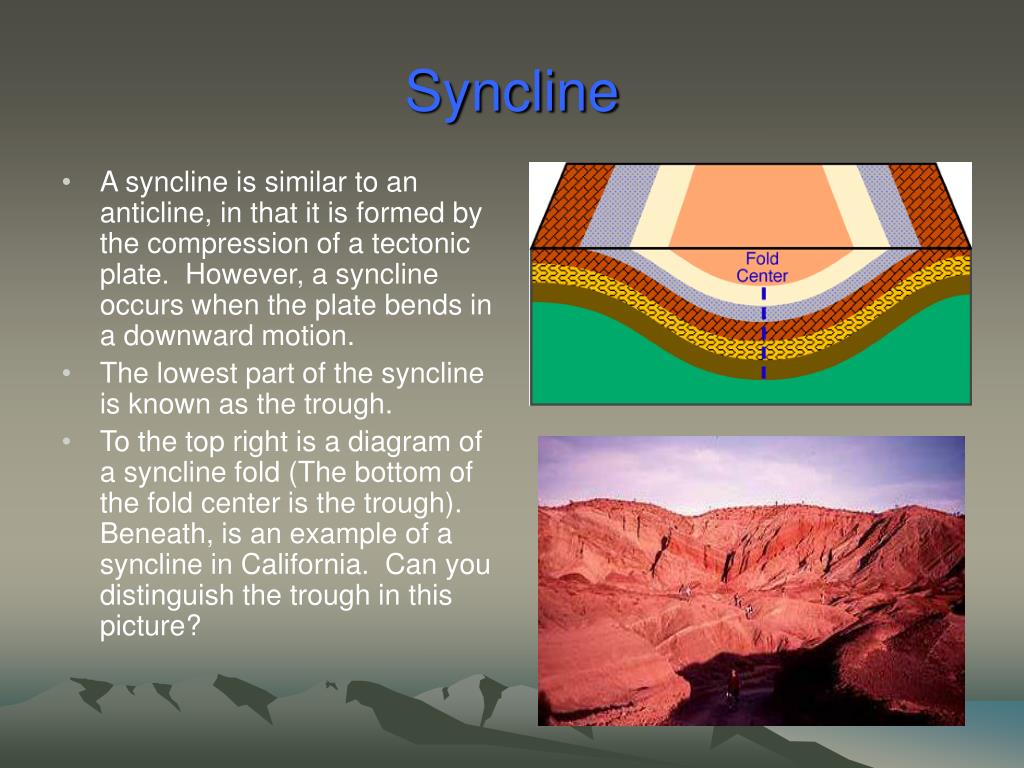 Syncline

• A syncline is similar to an anticline, in that it is formed by the compression of a tectonic plate. However, a syncline occurs when the plate bends in a downward motion.
• The lowest part of the syncline is known as the trough.
• To the top right is a diagram of a syncline fold (The bottom of the fold center is the trough). Beneath, is an example of a syncline in California. Can you distinguish the trough in this picture?

Fold Center